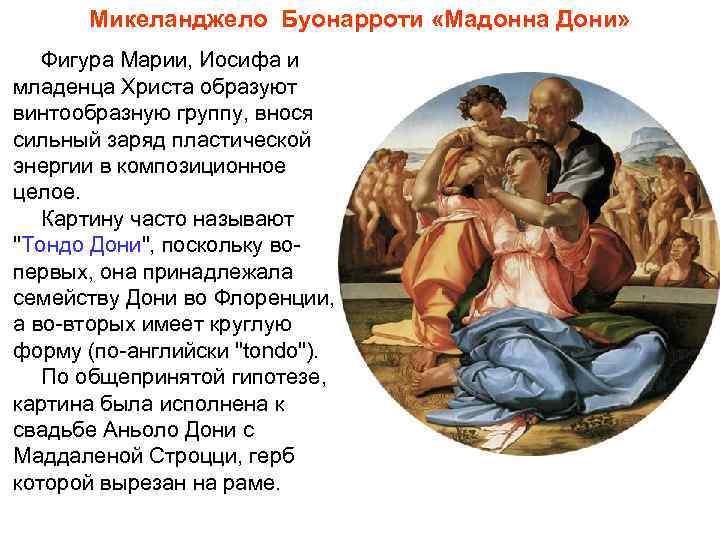 Микеланджело Буонарроти «Мадонна Дони»

Фигура Марии, Иосифа и младенца Христа образуют винтообразную группу, внося сильный заряд пластической энергии в композиционное целое.

Картину часто называют "Тондо Дони", поскольку во-первых, она принадлежала семейству Дони во Флоренции, а во-вторых имеет круглую форму (по-английски "tondo").

По общепринятой гипотезе, картина была исполнена к свадьбе Аньоло Дони с Маддаленой Строцци, герб которой вырезан на раме.